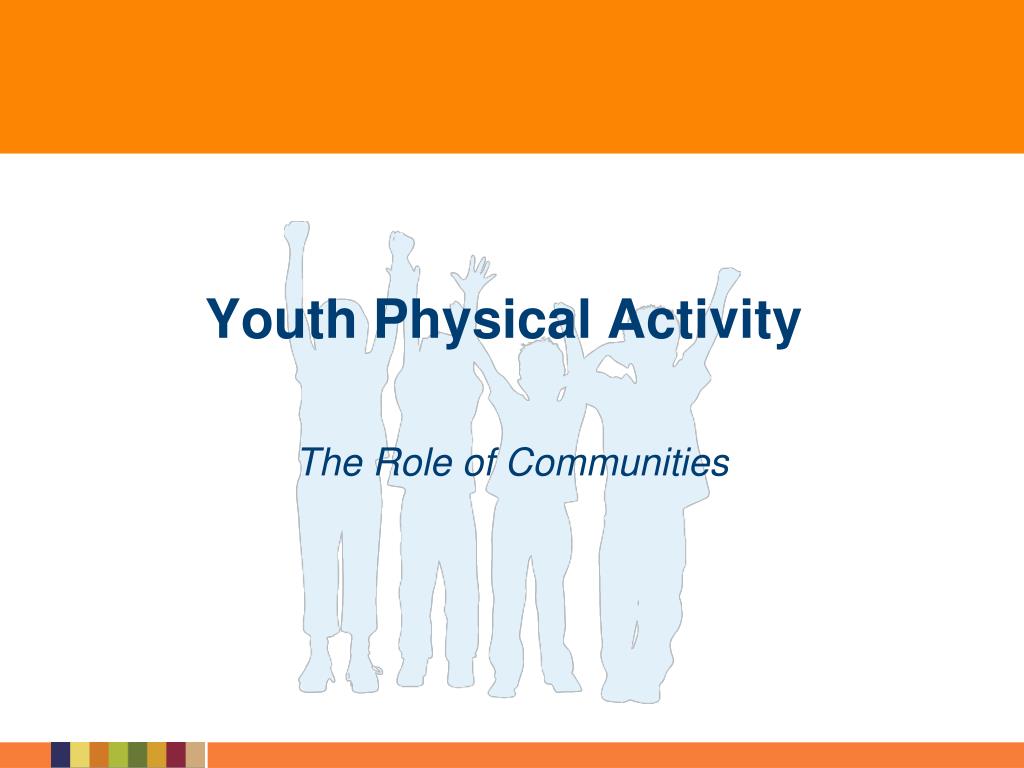 Youth Physical Activity

The Role of Communities